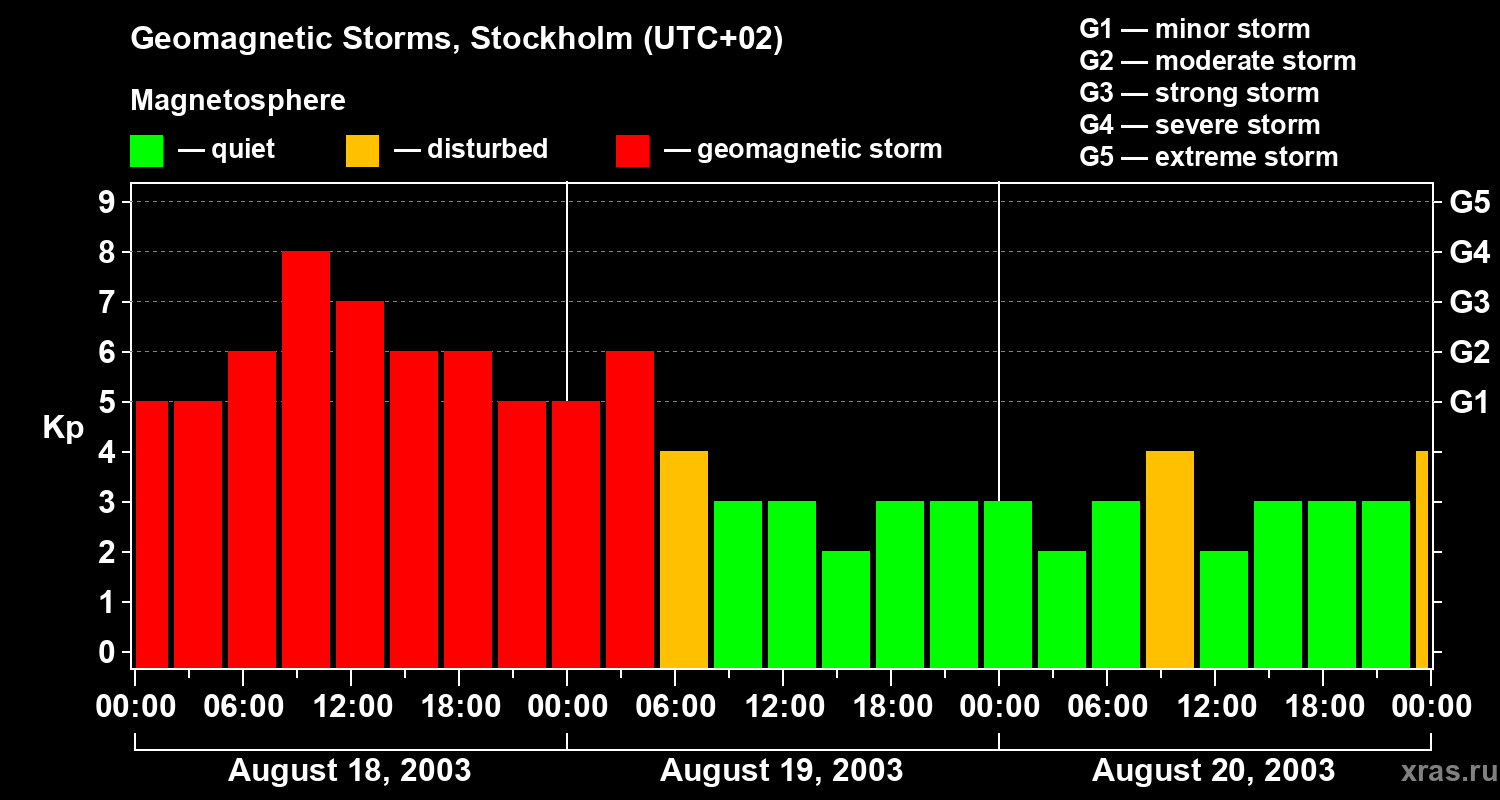 Geomagnetic Storms, Stockholm (UTC+02)

Magnetosphere

— quiet — disturbed — geomagnetic storm

G1 — minor storm
G2 — moderate storm
G3 — strong storm
G4 — severe storm
G5 — extreme storm

Kp

9
8
7
6
5
4
3
2
1
0

G5
G4
G3
G2
G1

00:00 06:00 12:00 18:00 00:00 06:00 12:00 18:00 00:00 06:00 12:00 18:00 00:00

August 18, 2003
August 19, 2003
August 20, 2003

xras.ru